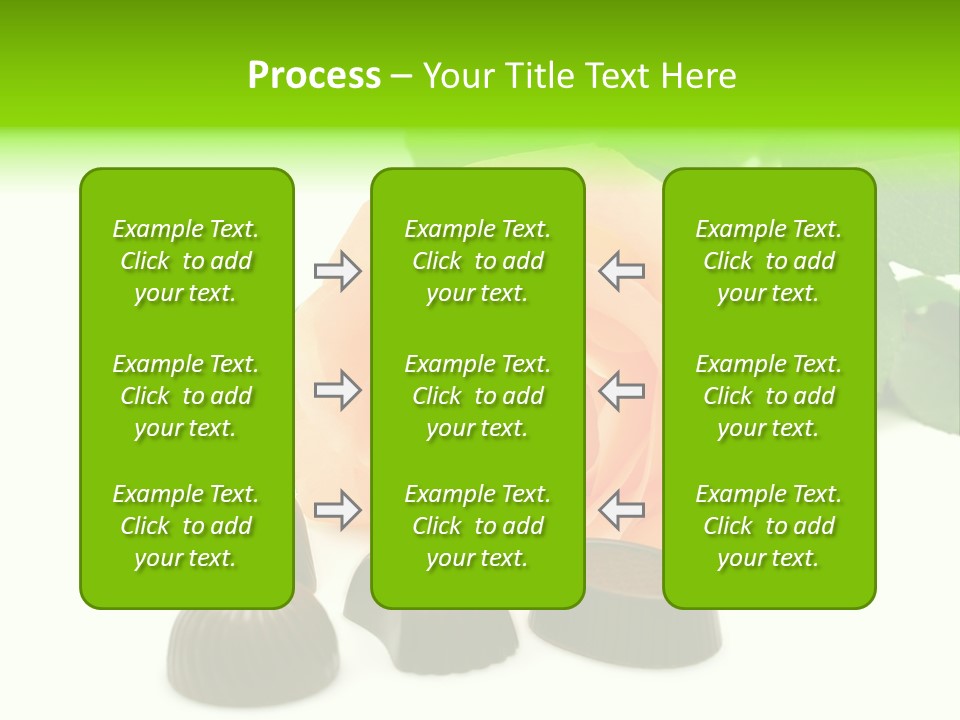 Process – Your Title Text Here

Example Text. Click to add your text.

Example Text. Click to add your text.

Example Text. Click to add your text.

Example Text. Click to add your text.

Example Text. Click to add your text.

Example Text. Click to add your text.

Example Text. Click to add your text.

Example Text. Click to add your text.

Example Text. Click to add your text.